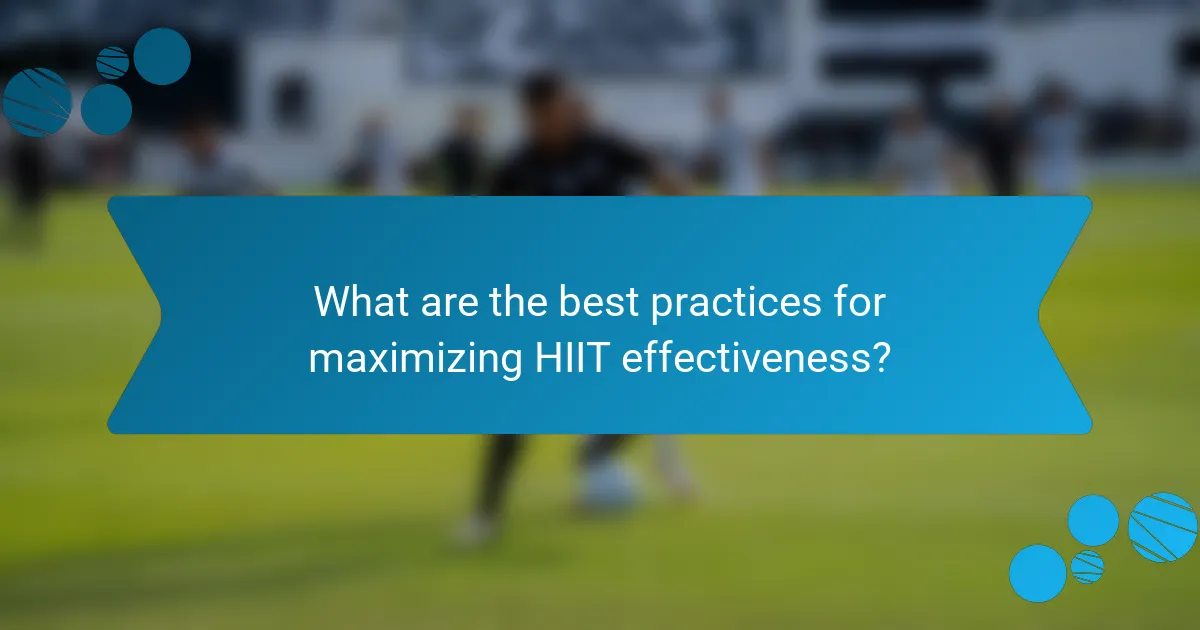 What are the best practices for maximizing HIIT effectiveness?